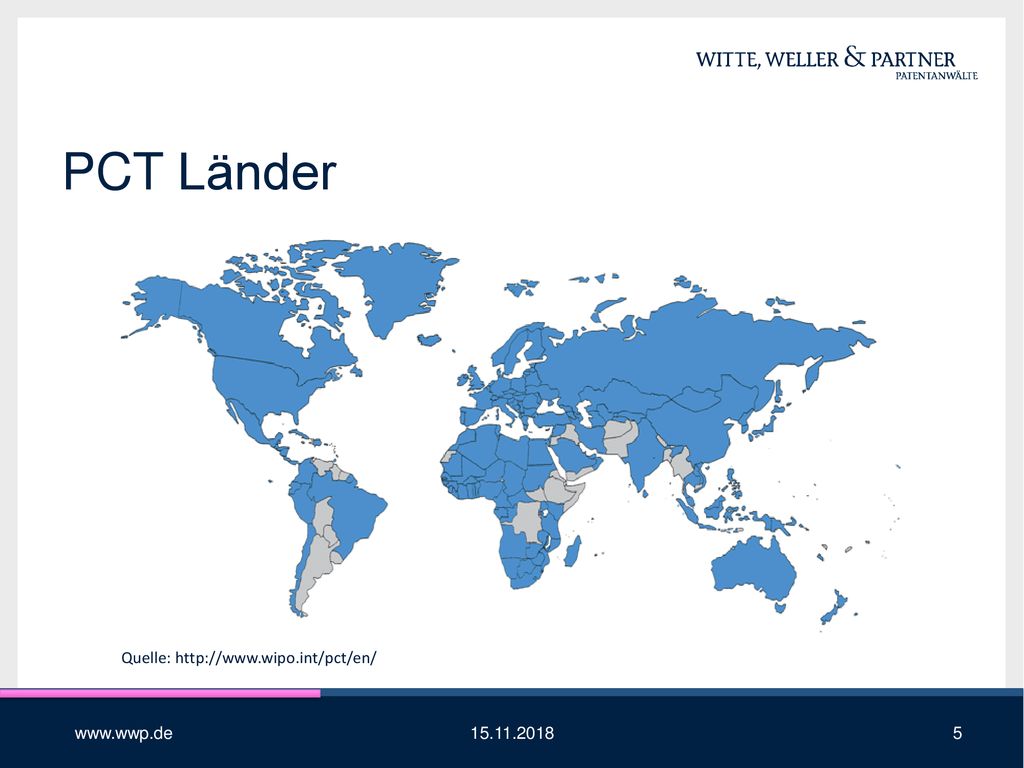 WITTE, WELLER & PARTNER
PATENTANWÄLTE

PCT Länder

Quelle: http://www.wipo.int/pct/en/

www.wwp.de

15.11.2018

5